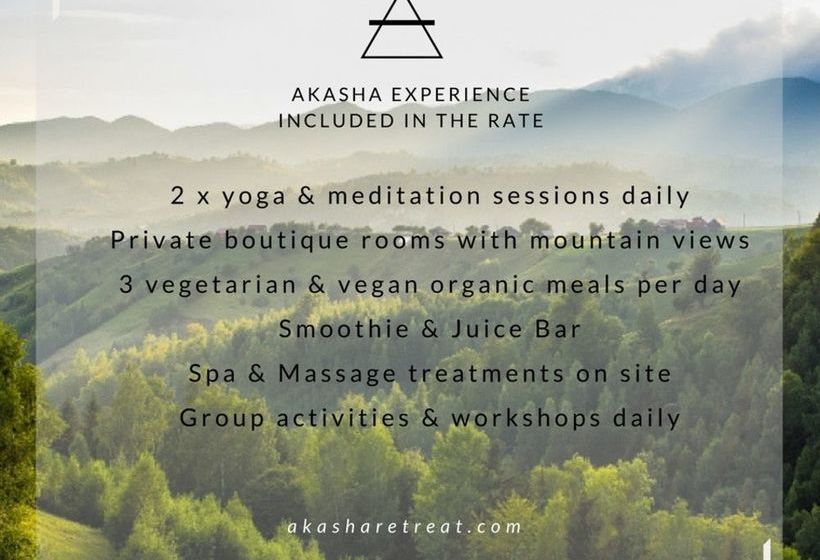 AKASHA EXPERIENCE
INCLUDED IN THE RATE

2 x yoga & meditation sessions daily
Private boutique rooms with mountain views
3 vegetarian & vegan organic meals per day
Smoothie & Juice Bar
Spa & Massage treatments on site
Group activities & workshops daily

akasharetreat.com